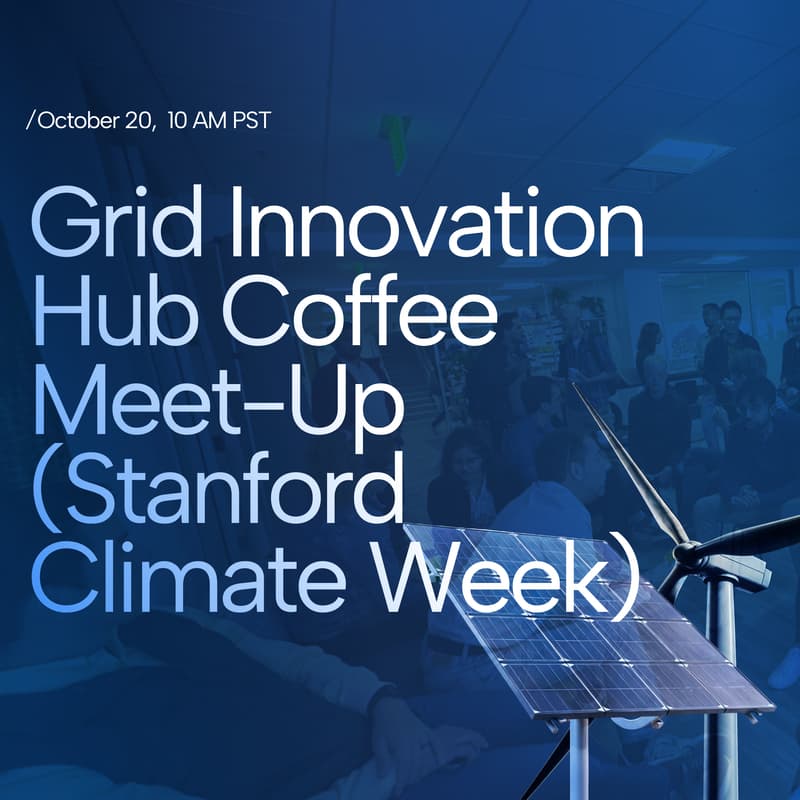 /October 20, 10 AM PST

Grid Innovation Hub Coffee Meet-Up (Stanford Climate Week)